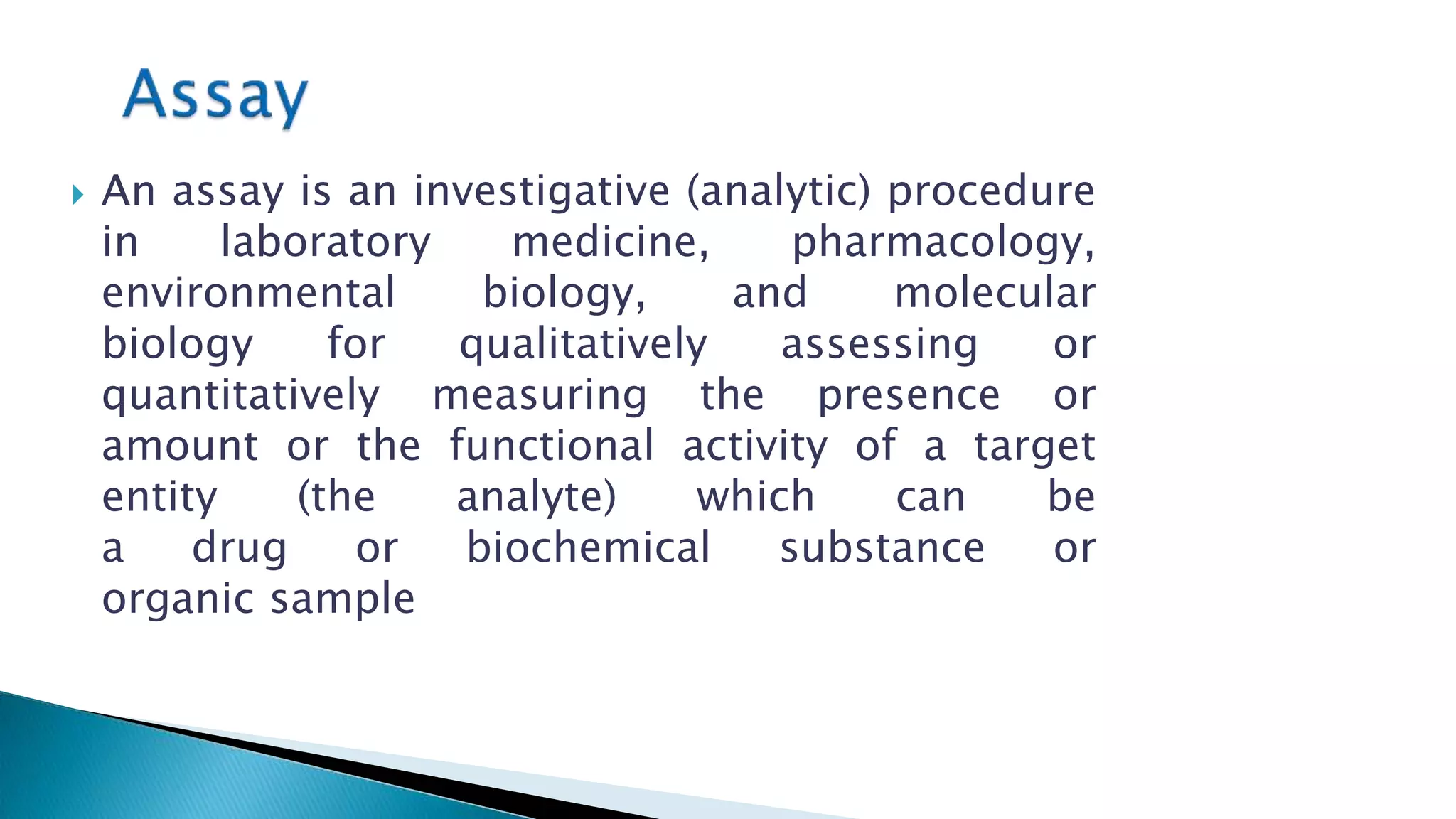 Assay

An assay is an investigative (analytic) procedure in laboratory medicine, pharmacology, environmental biology, and molecular biology for qualitatively assessing or quantitatively measuring the presence or amount or the functional activity of a target entity (the analyte) which can be a drug or biochemical substance or organic sample